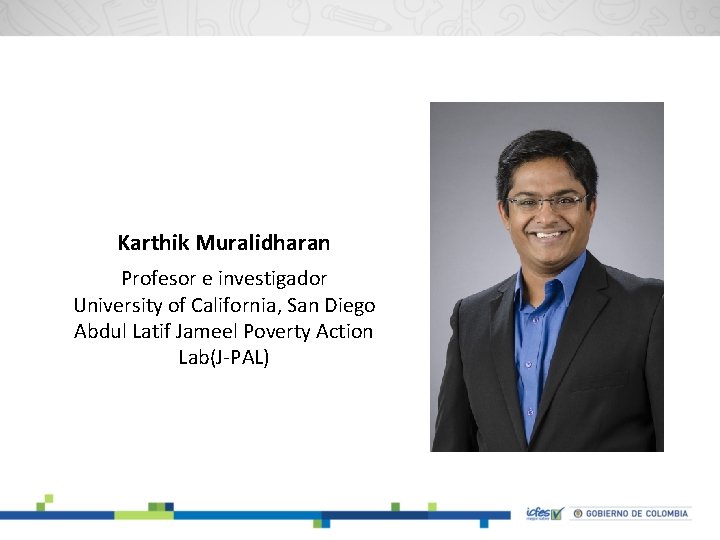 Karthik Muralidharan

Profesor e investigador
University of California, San Diego
Abdul Latif Jameel Poverty Action Lab(J-PAL)

icfes

GOBIERNO DE COLOMBIA